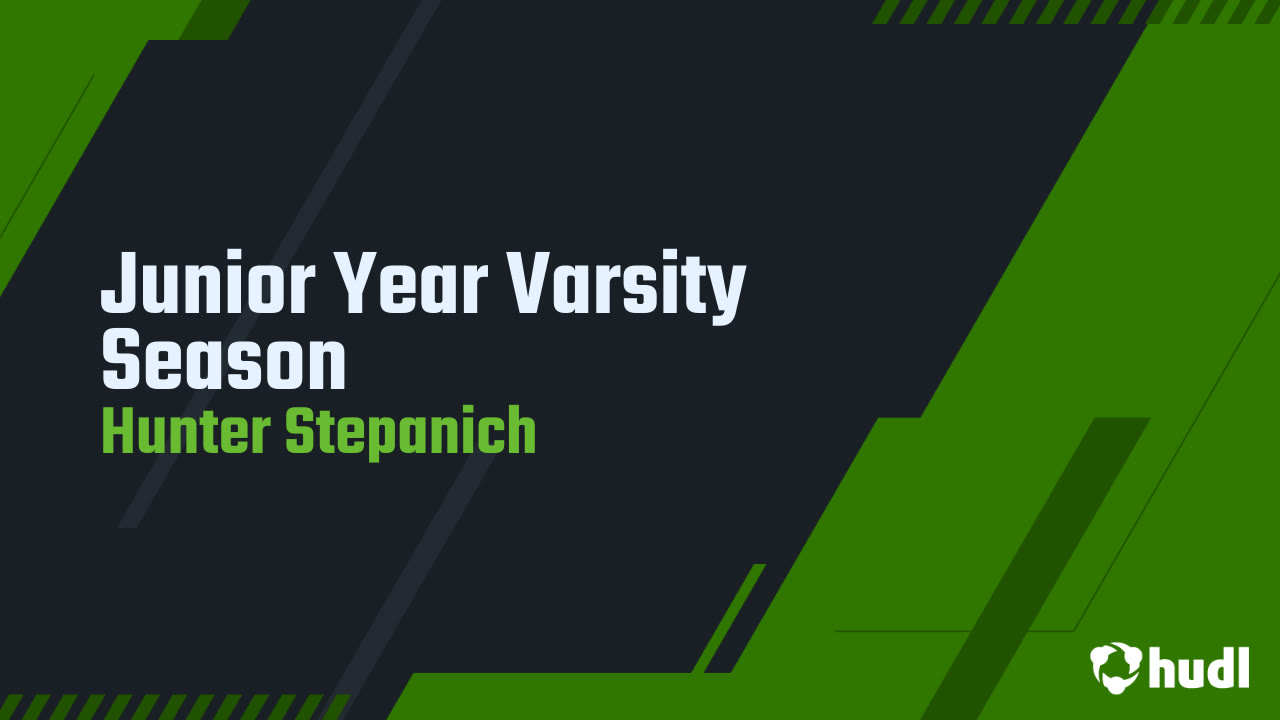 Junior Year Varsity Season
Hunter Stepanich

hudl